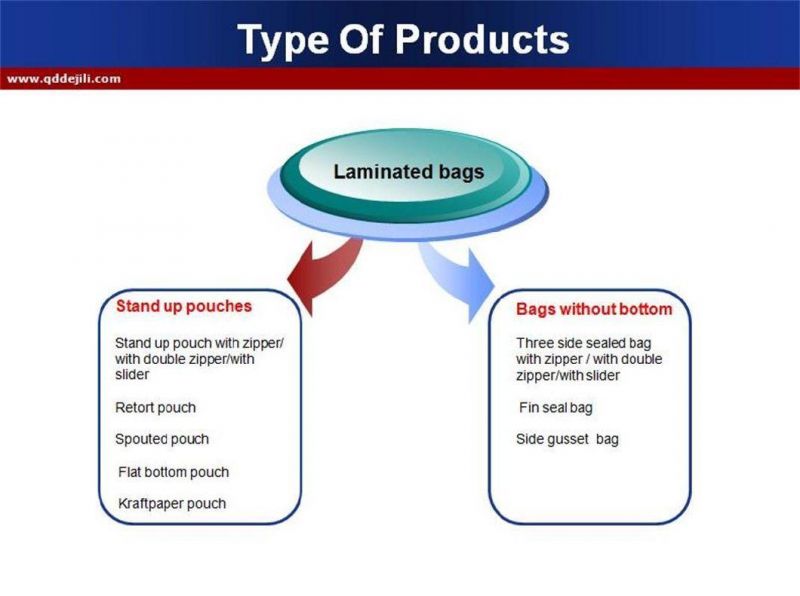 Type Of Products

www.qddejili.com

Laminated bags

Stand up pouches

Stand up pouch with zipper/ with double zipper/with slider

Retort pouch

Spouted pouch

Flat bottom pouch

Kraftpaper pouch

Bags without bottom

Three side sealed bag with zipper / with double zipper/with slider

Fin seal bag

Side gusset bag